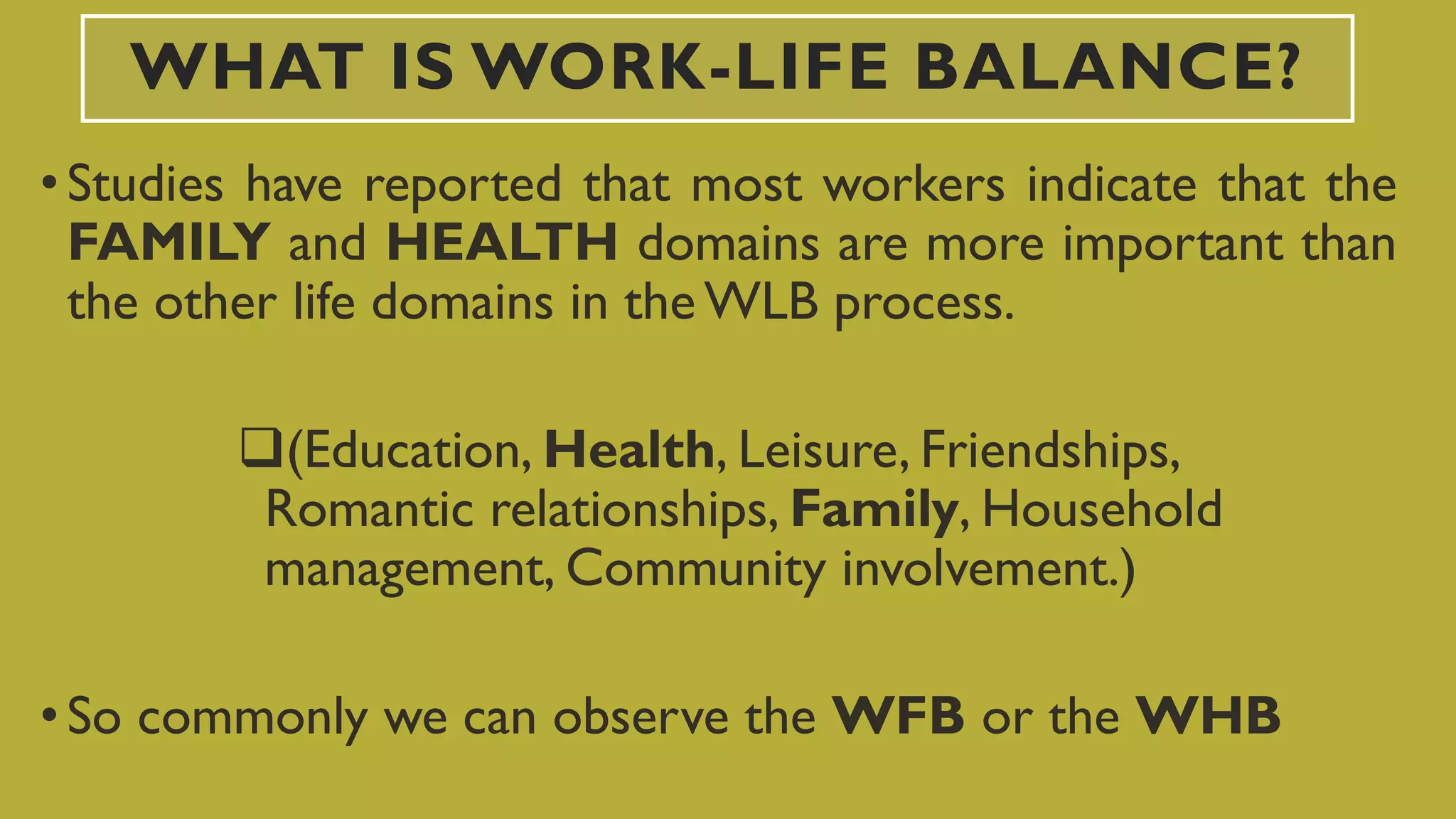 WHAT IS WORK-LIFE BALANCE?

• Studies have reported that most workers indicate that the FAMILY and HEALTH domains are more important than the other life domains in the WLB process.

❑ (Education, Health, Leisure, Friendships, Romantic relationships, Family, Household management, Community involvement.)

• So commonly we can observe the WFB or the WHB